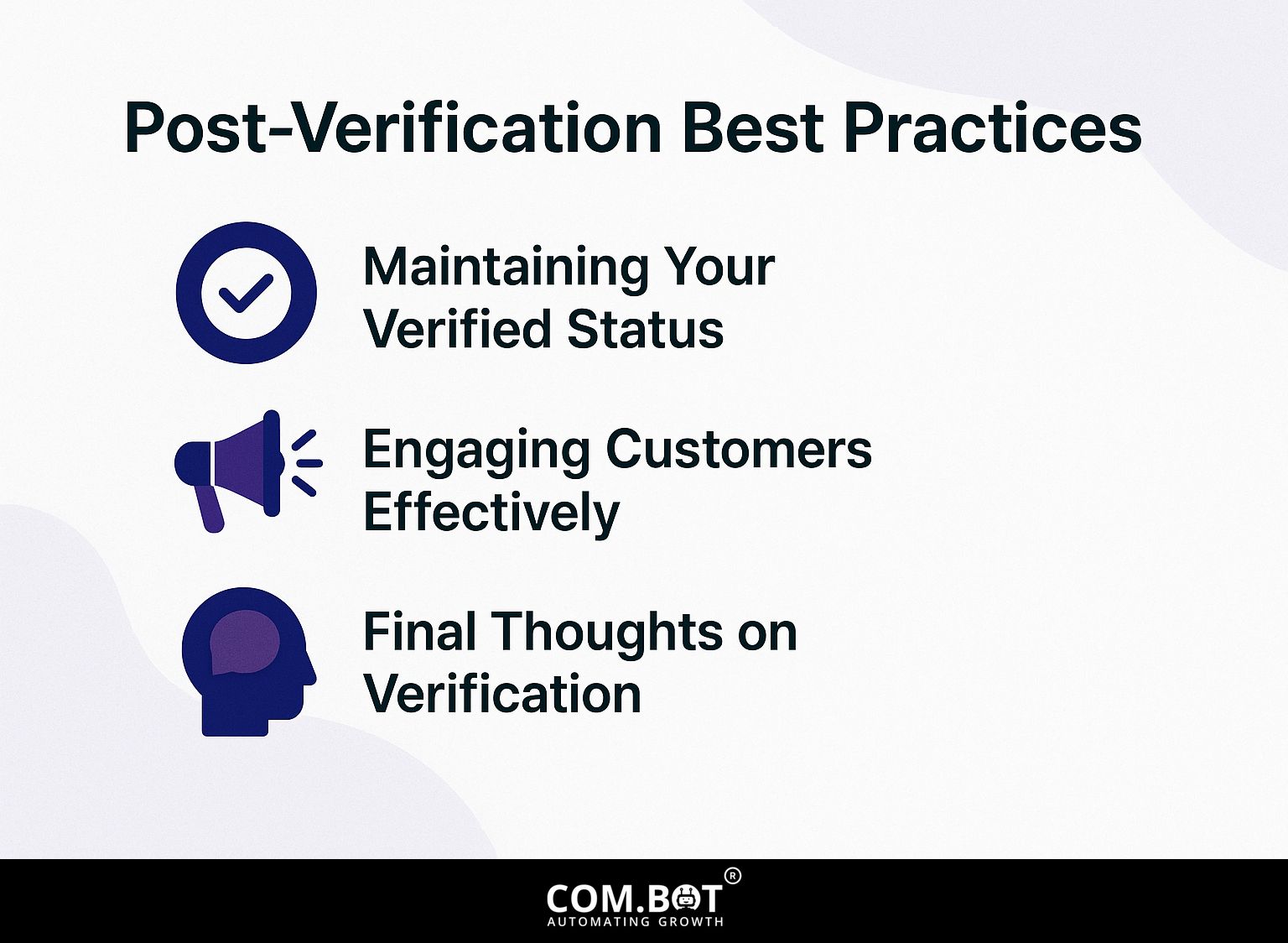 Post-Verification Best Practices

Maintaining Your Verified Status

Engaging Customers Effectively

Final Thoughts on Verification

COM.BOT®
AUTOMATING GROWTH